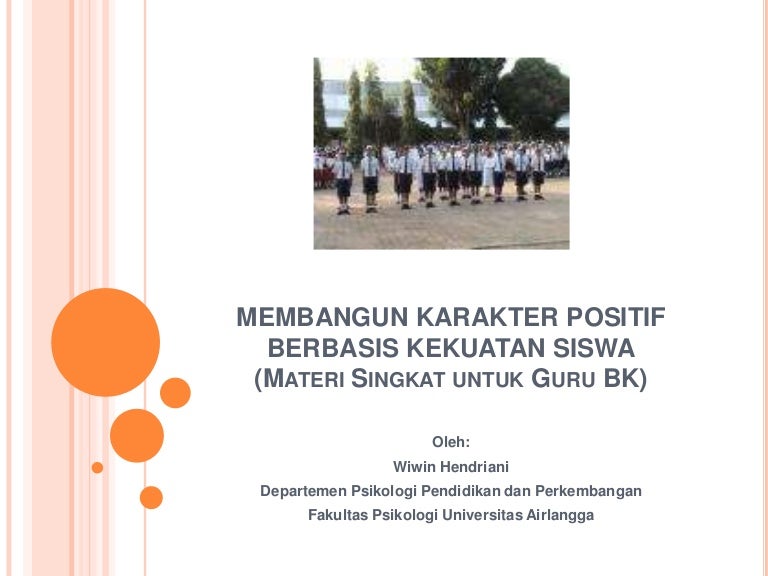 MEMBANGUN KARAKTER POSITIF BERBASIS KEKUATAN SISWA
(MATERI SINGKAT UNTUK GURU BK)

Oleh:
Wiwin Hendriani
Departemen Psikologi Pendidikan dan Perkembangan
Fakultas Psikologi Universitas Airlangga